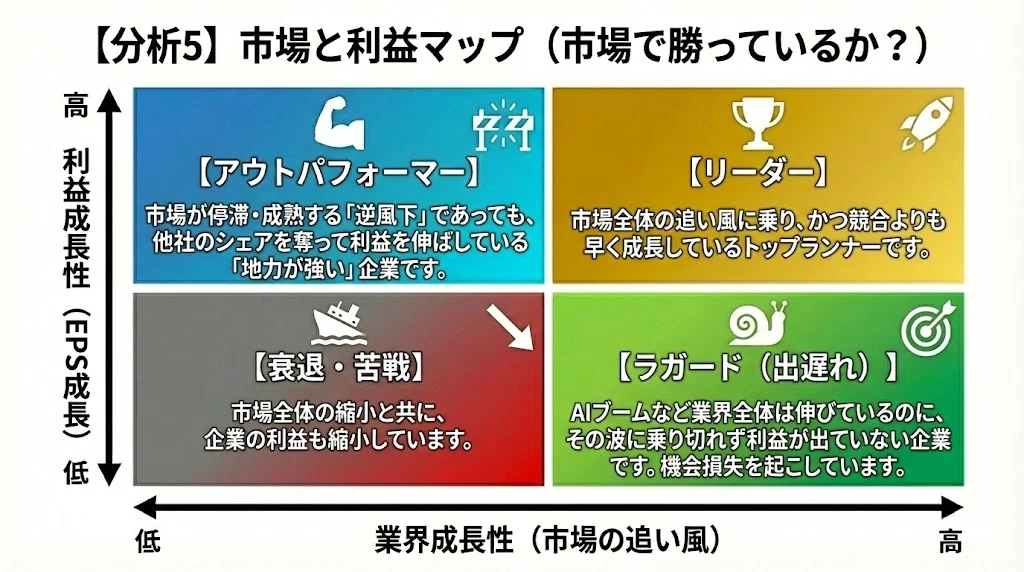 【分析5】市場と利益マップ（市場で勝っているか？）

高

利益成長性（EPS成長）

低

【アウトパフォーマー】

市場が停滞・成熟する「逆風下」であっても、他社のシェアを奪って利益を伸ばしている「地力が強い」企業です。

【リーダー】

市場全体の追い風に乗り、かつ競合よりも早く成長しているトップランナーです。

【衰退・苦戦】

市場全体の縮小と共に、企業の利益も縮小しています。

【ラガード（出遅れ）】

AIブームなど業界全体は伸びているのに、その波に乗り切れず利益が出ていない企業です。機会損失を起こしています。

低

業界成長性（市場の追い風）

高